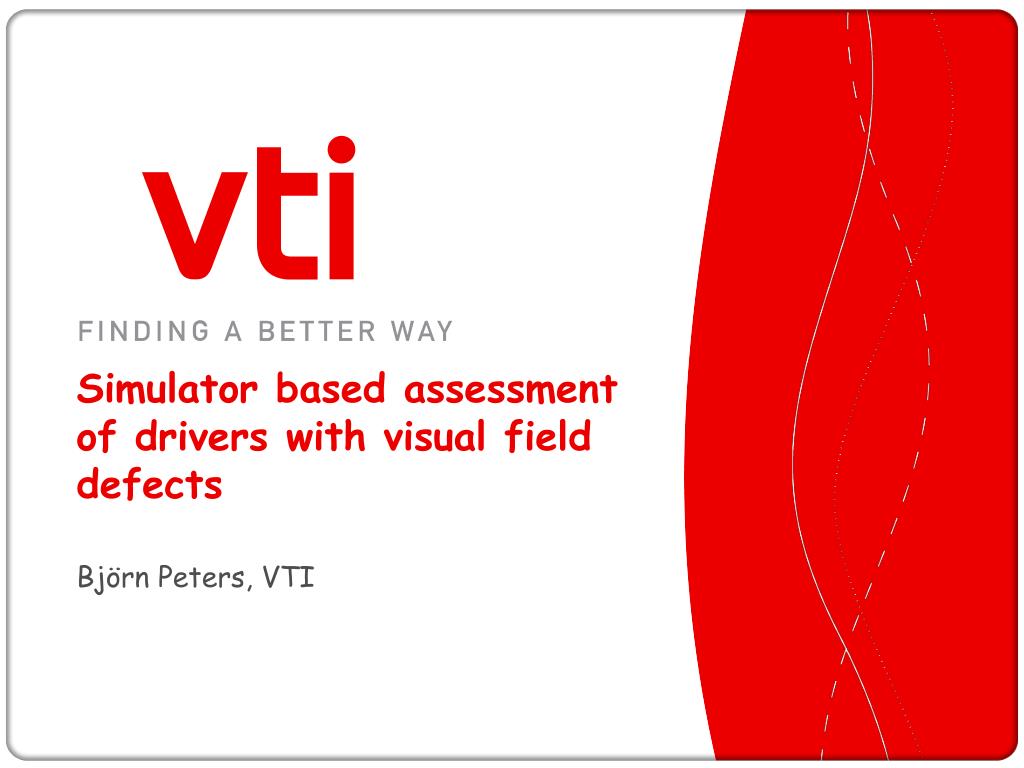 vti

FINDING A BETTER WAY

Simulator based assessment of drivers with visual field defects

Björn Peters, VTI